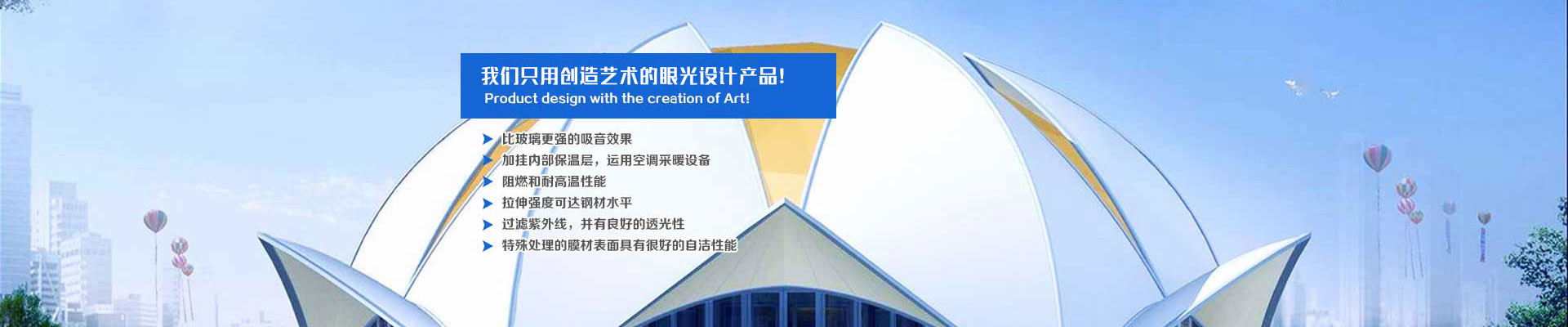 我们只用创造艺术的眼光设计产品!
Product design with the creation of Art!

比玻璃更强的吸音效果
加挂内部保温层，运用空调采暖设备
阻燃和耐高温性能
拉伸强度可达钢材水平
过滤紫外线，并有良好的透光性
特殊处理的膜材表面具有很好的自洁性能